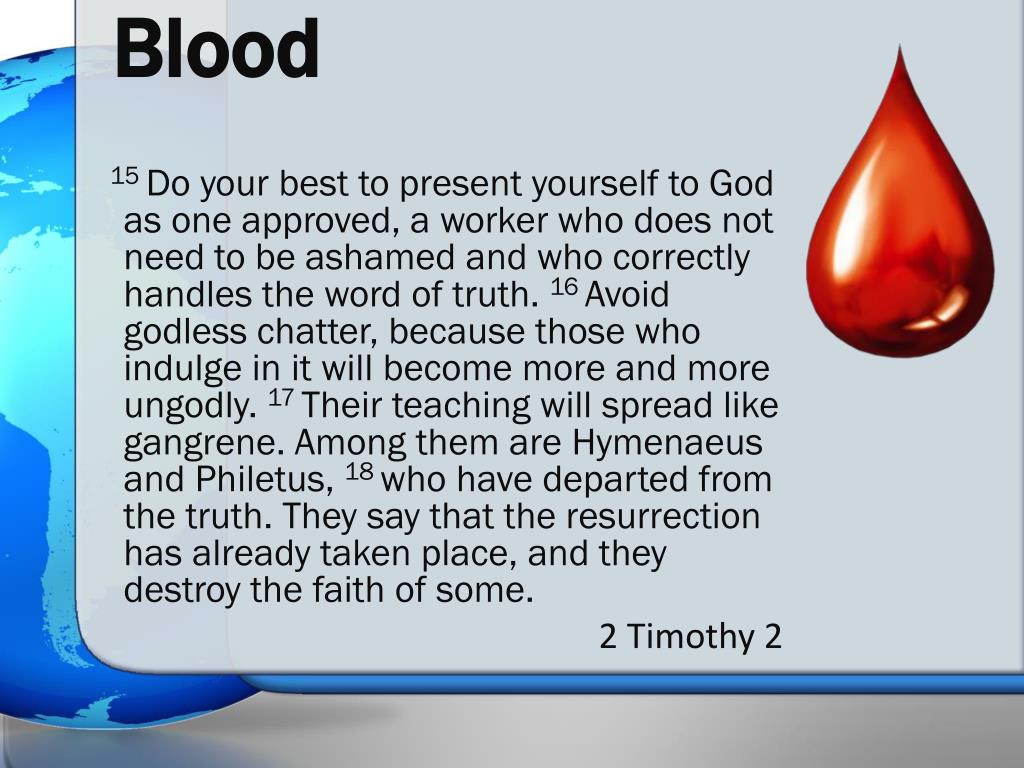 Blood

$^{15}$ Do your best to present yourself to God as one approved, a worker who does not need to be ashamed and who correctly handles the word of truth. $^{16}$ Avoid godless chatter, because those who indulge in it will become more and more ungodly. $^{17}$ Their teaching will spread like gangrene. Among them are Hymenaeus and Philetus, $^{18}$ who have departed from the truth. They say that the resurrection has already taken place, and they destroy the faith of some.

2 Timothy 2